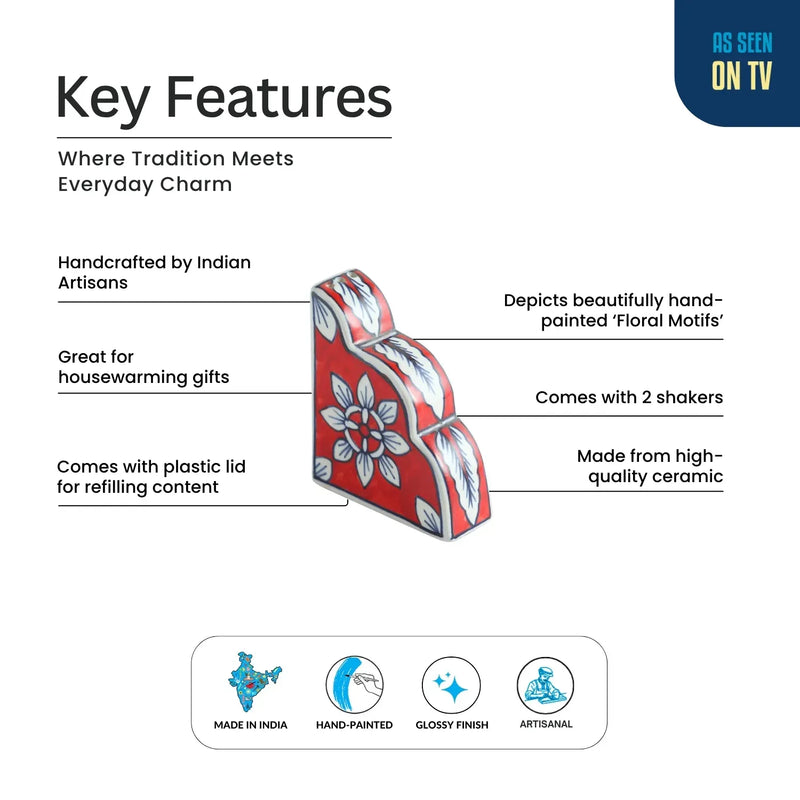 AS SEEN
ON TV

Key Features

Where Tradition Meets Everyday Charm

Handcrafted by Indian Artisans

Great for housewarming gifts

Comes with plastic lid for refilling content

Depicts beautifully hand-painted 'Floral Motifs'

Comes with 2 shakers

Made from high-quality ceramic

MADE IN INDIA

HAND-PAINTED

GLOSSY FINISH

ARTISANAL